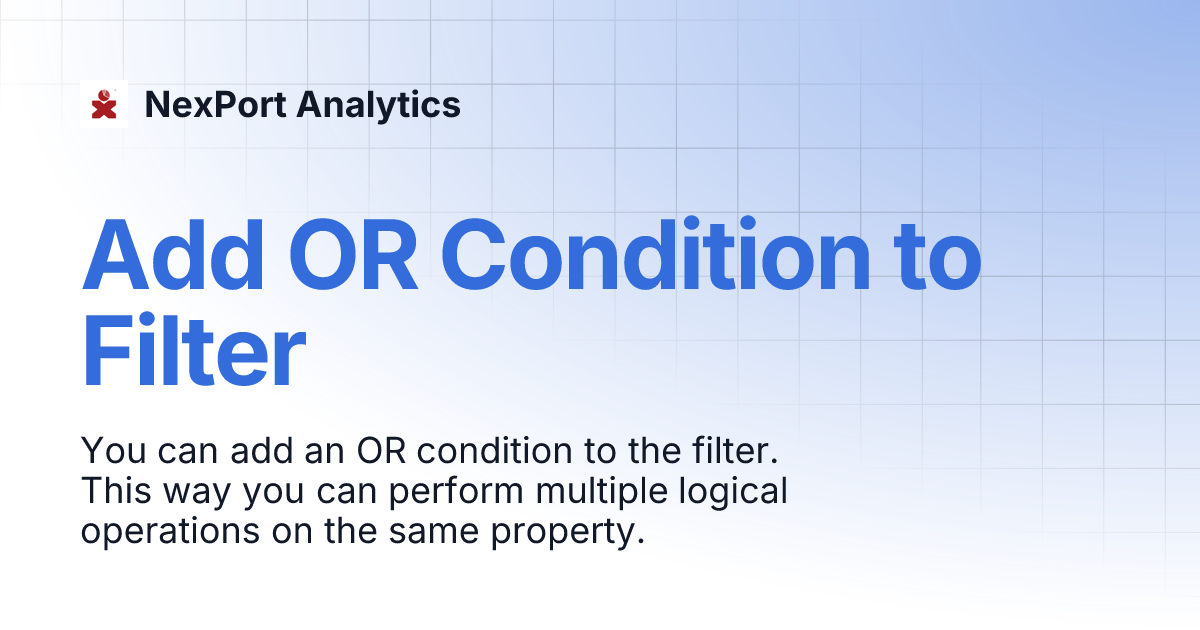 NexPort Analytics

Add OR Condition to Filter

You can add an OR condition to the filter. This way you can perform multiple logical operations on the same property.